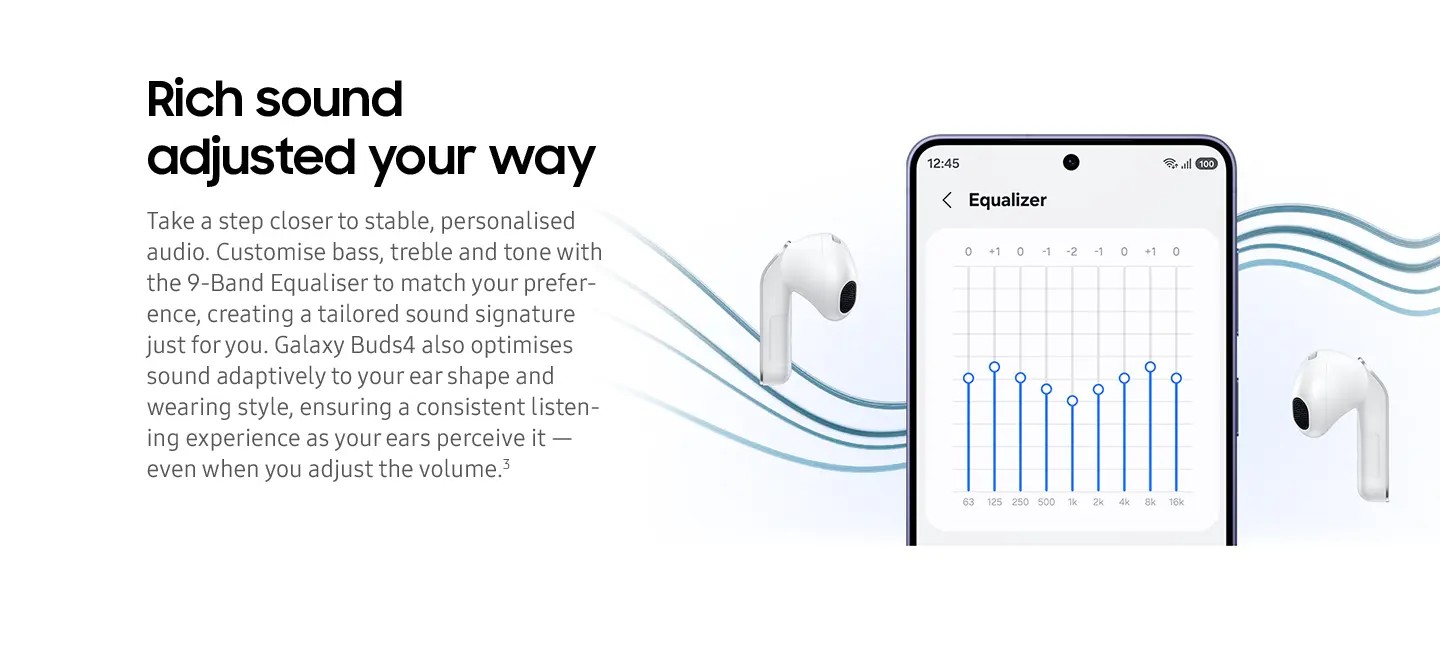 Rich sound adjusted your way

Take a step closer to stable, personalised audio. Customise bass, treble and tone with the 9-Band Equaliser to match your preference, creating a tailored sound signature just for you. Galaxy Buds4 also optimises sound adaptively to your ear shape and wearing style, ensuring a consistent listening experience as your ears perceive it — even when you adjust the volume.$^3$

12:45

100

Equalizer

0 +1 0 -1 -2 -1 0 +1 0

63 125 250 500 1k 2k 4k 8k 16k